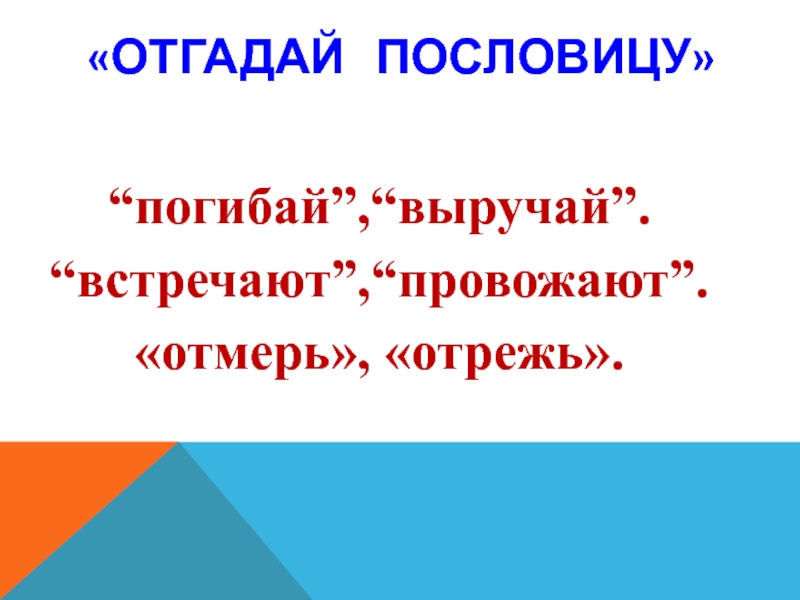 «ОТГАДАЙ ПОСЛОВИЦУ»

“погибай”,“выручай”.
“встречают”,“провожают”.
«отмерь», «отрежь».